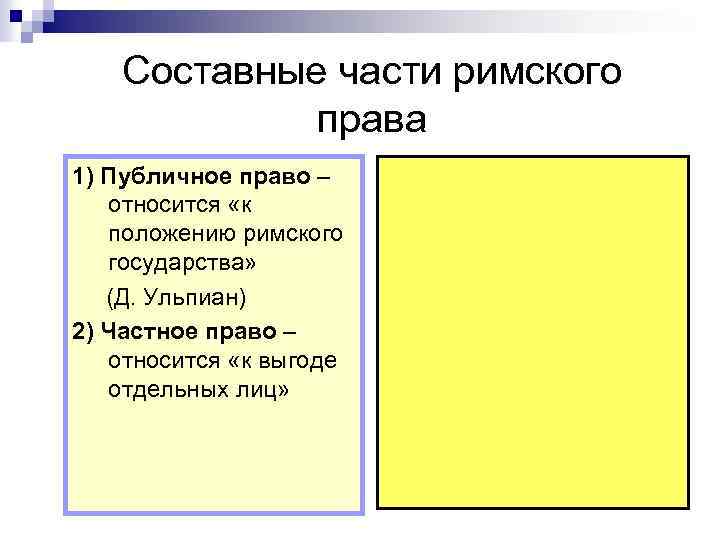 Составные части римского права

1) Публичное право – относится «к положению римского государства»

(Д. Ульпиан)

2) Частное право – относится «к выгоде отдельных лиц»